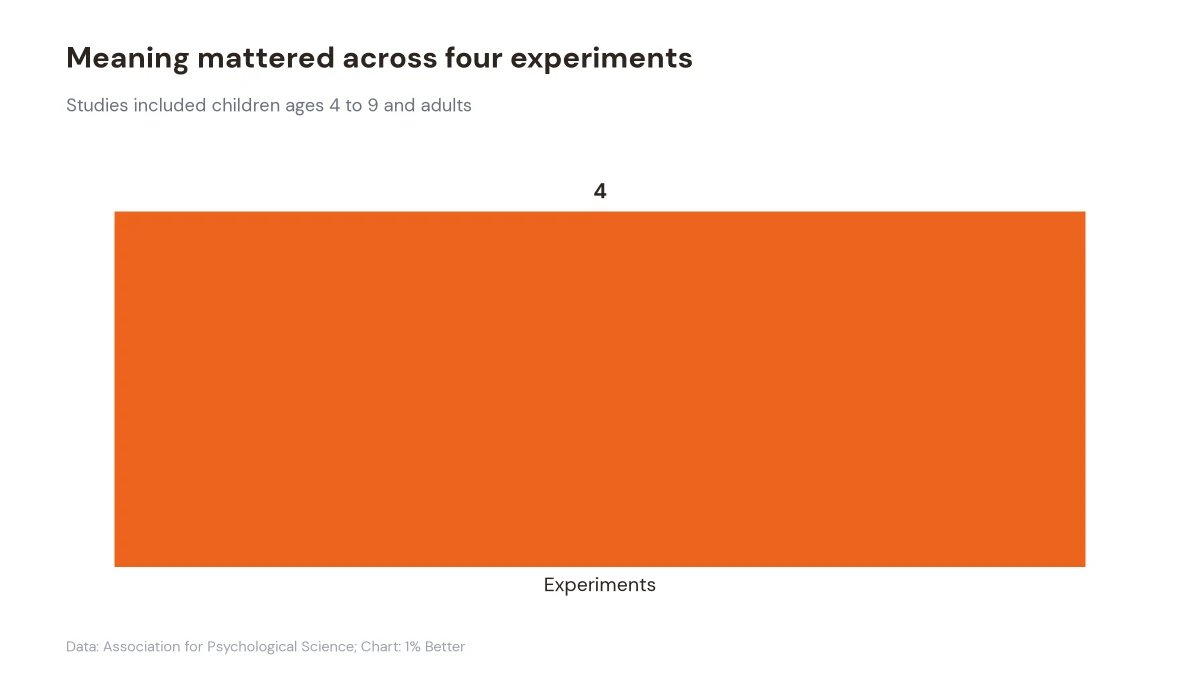 Meaning mattered across four experiments

Studies included children ages 4 to 9 and adults

4

Experiments

Data: Association for Psychological Science; Chart: 1% Better